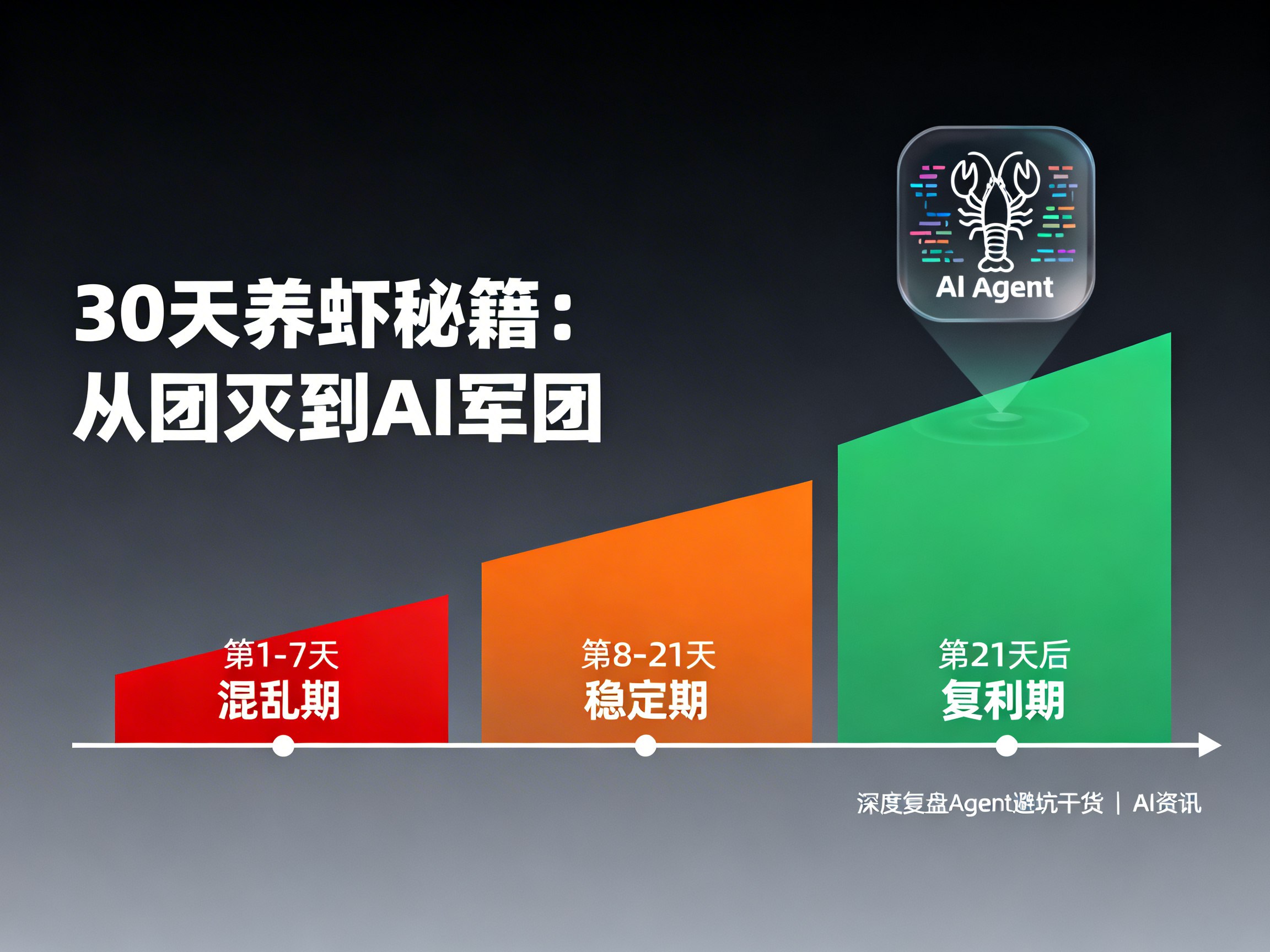 AI Agent

30天养虾秘籍：
从团灭到AI军团

第1-7天
混乱期

第8-21天
稳定期

第21天后
复利期

深度复盘Agent避坑干货 | AI资讯